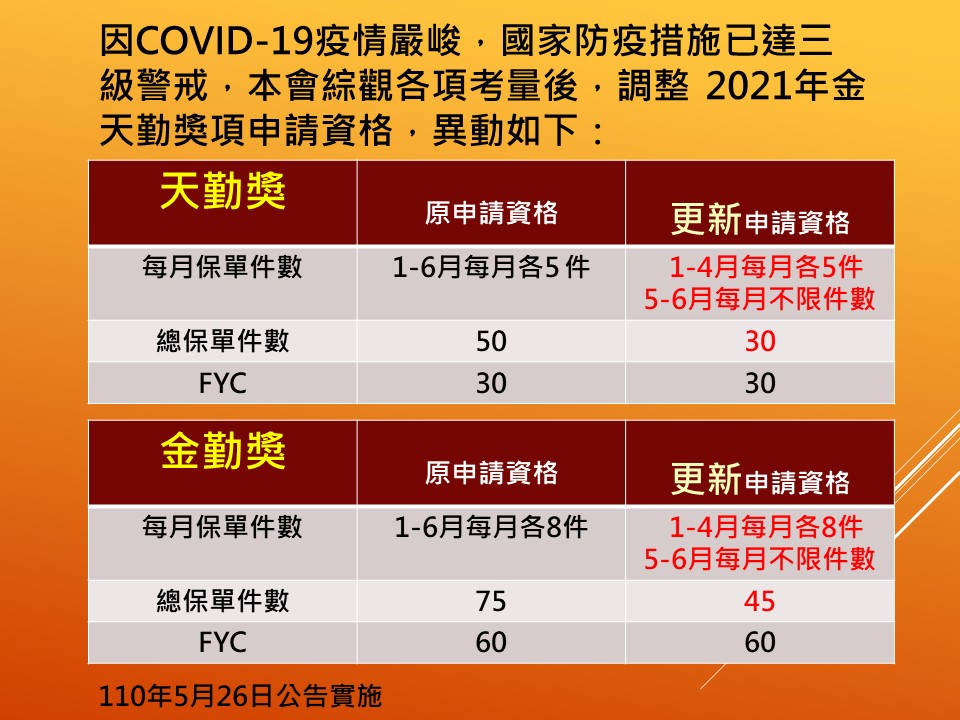 因COVID-19疫情嚴峻，國家防疫措施已達三級警戒，本會綜觀各項考量後，調整 2021年金天勤獎項申請資格，異動如下：

| 天勤獎 | 原申請資格 | 更新申請資格 |
|---|---|---|
| 每月保單件數 | 1-6月每月各5件 | 1-4月每月各5件 5-6月每月不限件數 |
| 總保單件數 | 50 | 30 |
| FYC | 30 | 30 |

| 金勤獎 | 原申請資格 | 更新申請資格 |
|---|---|---|
| 每月保單件數 | 1-6月每月各8件 | 1-4月每月各8件 5-6月每月不限件數 |
| 總保單件數 | 75 | 45 |
| FYC | 60 | 60 |

110年5月26日公告實施